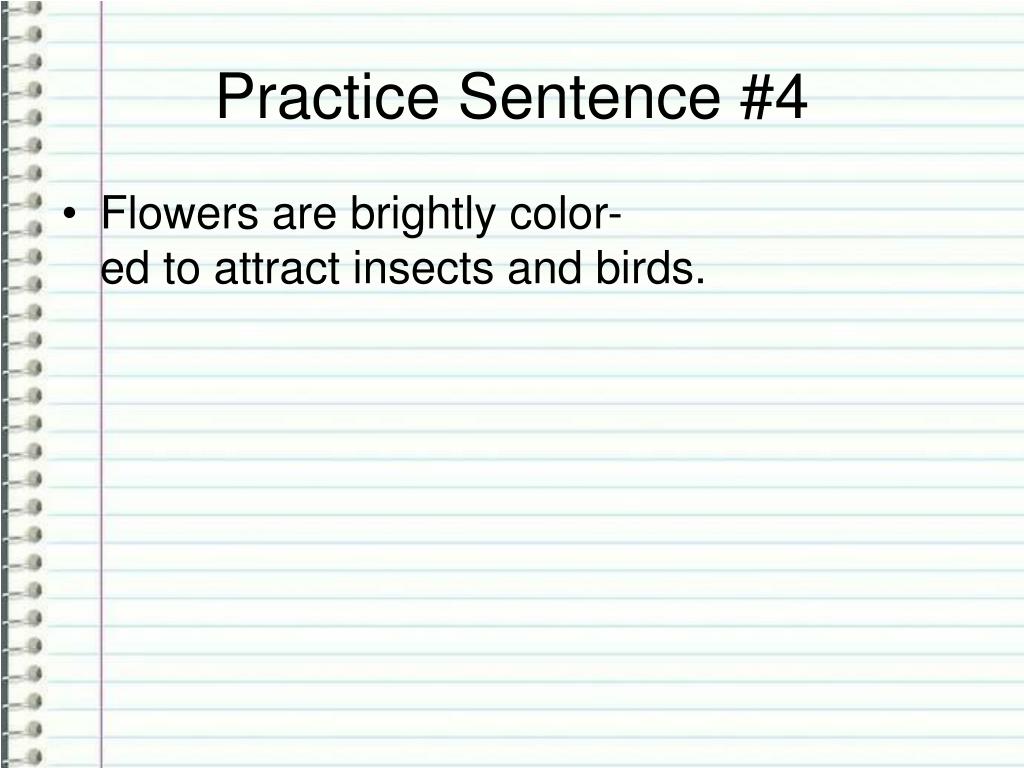 Practice Sentence #4

• Flowers are brightly colored to attract insects and birds.